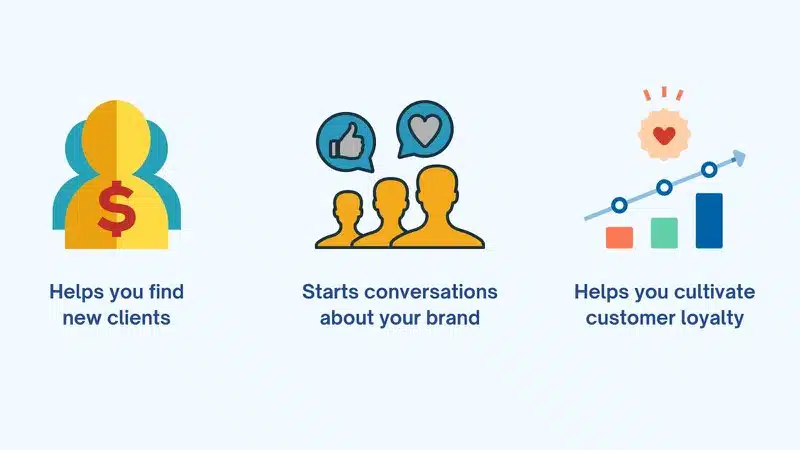 $

Helps you find new clients

Starts conversations about your brand

Helps you cultivate customer loyalty